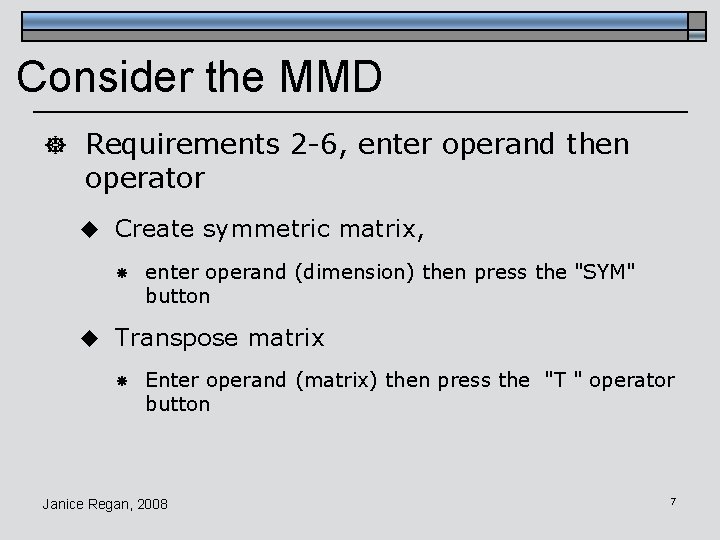 Consider the MMD

Requirements 2-6, enter operand then operator

Create symmetric matrix,

enter operand (dimension) then press the "SYM" button

Transpose matrix

Enter operand (matrix) then press the "T " operator button

Janice Regan, 2008

7